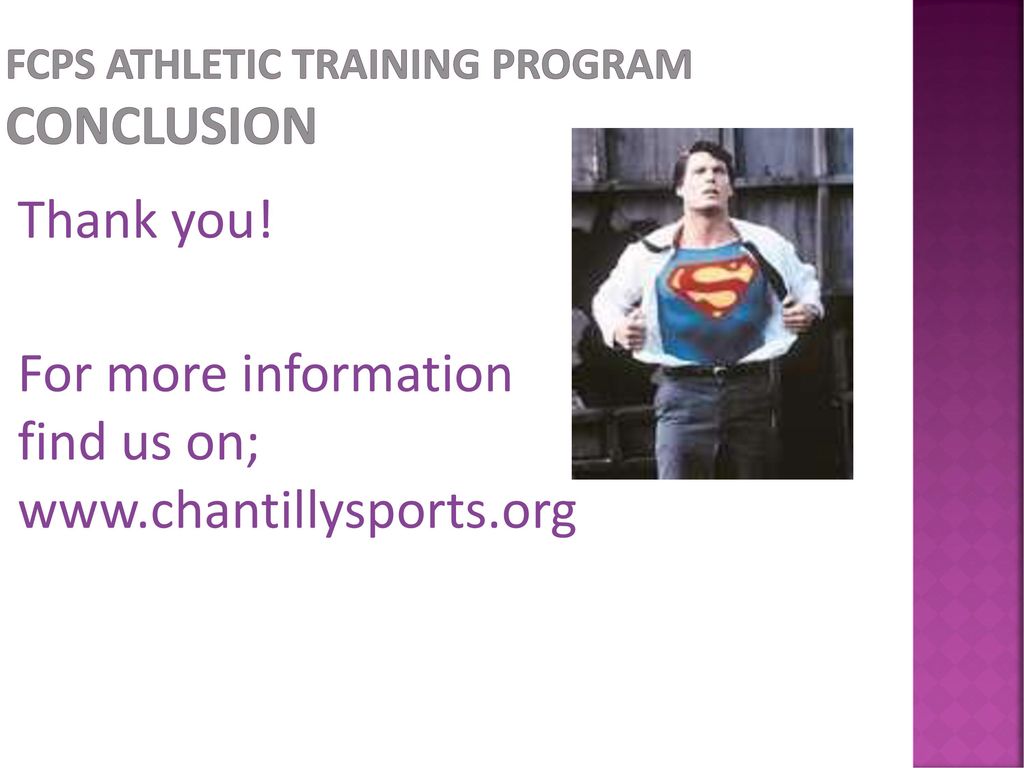 FCPS ATHLETIC TRAINING PROGRAM
CONCLUSION

Thank you!

For more information find us on; www.chantillysports.org